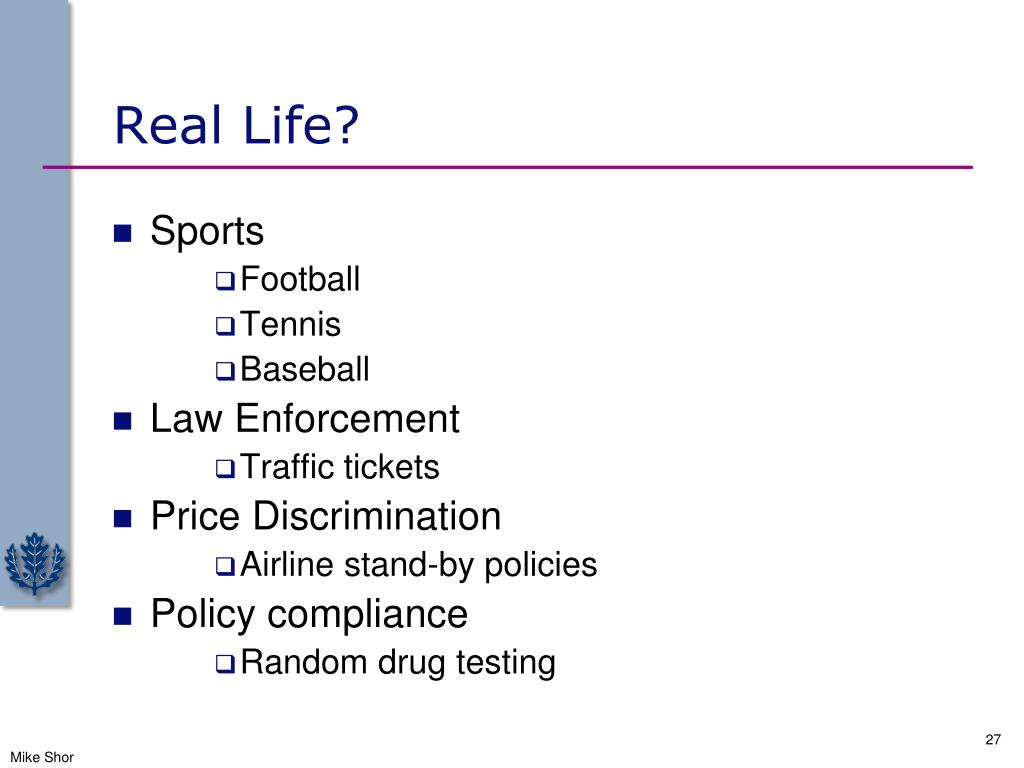 Real Life?

- Sports
  - Football
  - Tennis
  - Baseball
- Law Enforcement
  - Traffic tickets
- Price Discrimination
  - Airline stand-by policies
- Policy compliance
  - Random drug testing

27

Mike Shor